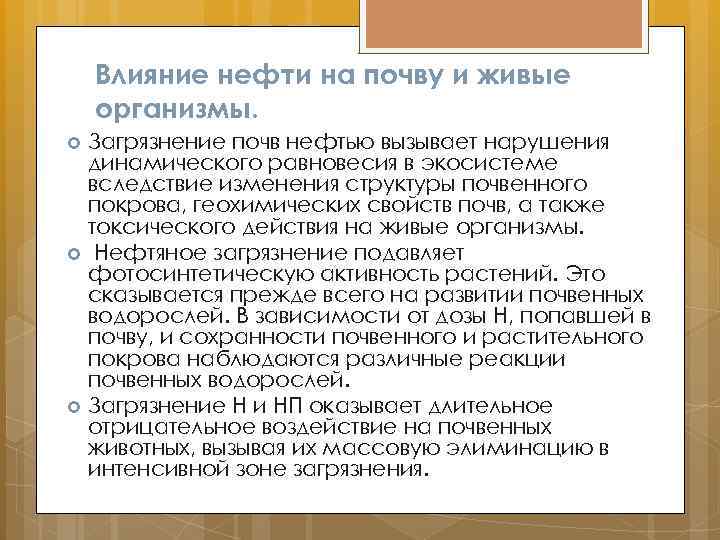 Влияние нефти на почву и живые организмы.

Загрязнение почв нефтью вызывает нарушения динамического равновесия в экосистеме вследствие изменения структуры почвенного покрова, геохимических свойств почв, а также токсического действия на живые организмы.

Нефтяное загрязнение подавляет фотосинтетическую активность растений. Это сказывается прежде всего на развитии почвенных водорослей. В зависимости от дозы Н, попавшей в почву, и сохранности почвенного и растительного покрова наблюдаются различные реакции почвенных водорослей.

Загрязнение Н и НП оказывает длительное отрицательное воздействие на почвенных животных, вызывая их массовую элиминацию в интенсивной зоне загрязнения.